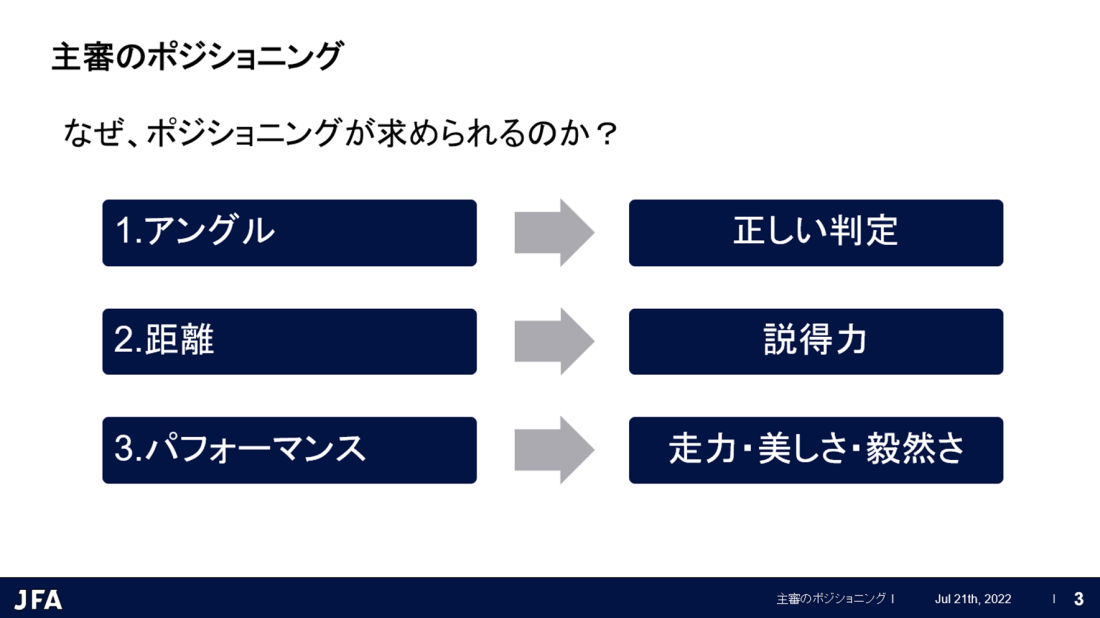 主審のポジショニング

なぜ、ポジショニングが求められるのか？

1.アングル

正しい判定

2.距離

説得力

3.パフォーマンス

走力・美しさ・毅然さ

JFA

主審のポジショニング I Jul 21th, 2022 I 3